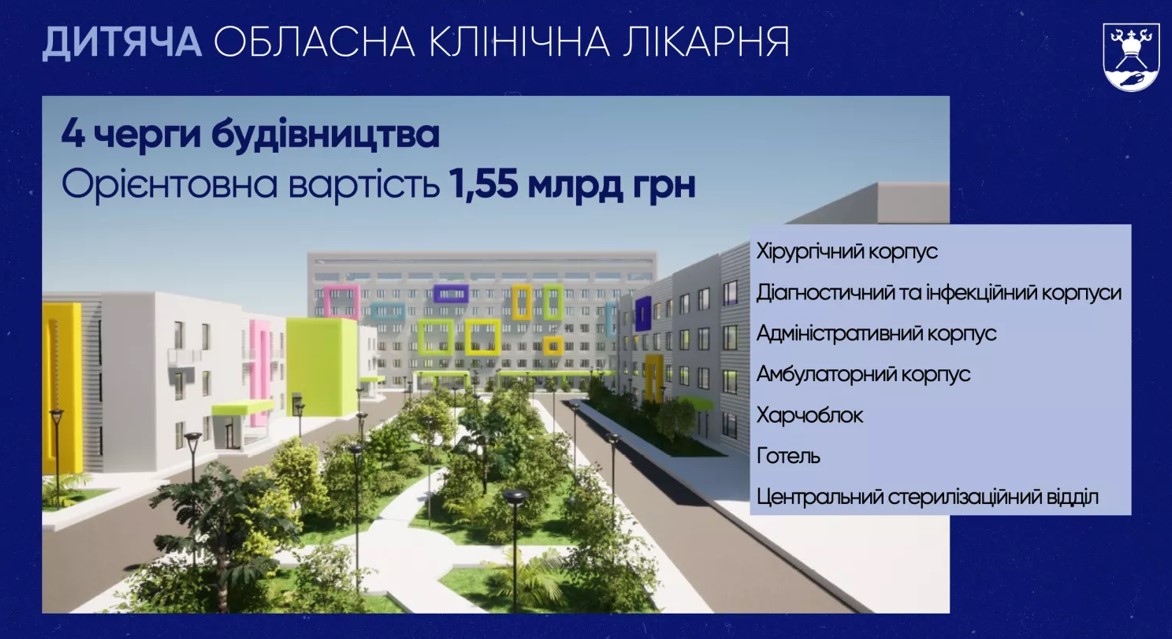 ДИТЯЧА ОБЛАСНА КЛІНІЧНА ЛІКАРНЯ

4 черги будівництва
Орієнтовна вартість 1,55 млрд грн

Хірургічний корпус
Діагностичний та інфекційний корпуси
Адміністративний корпус
Амбулаторний корпус
Харчоблок
Готель
Центральний стерилізаційний відділ